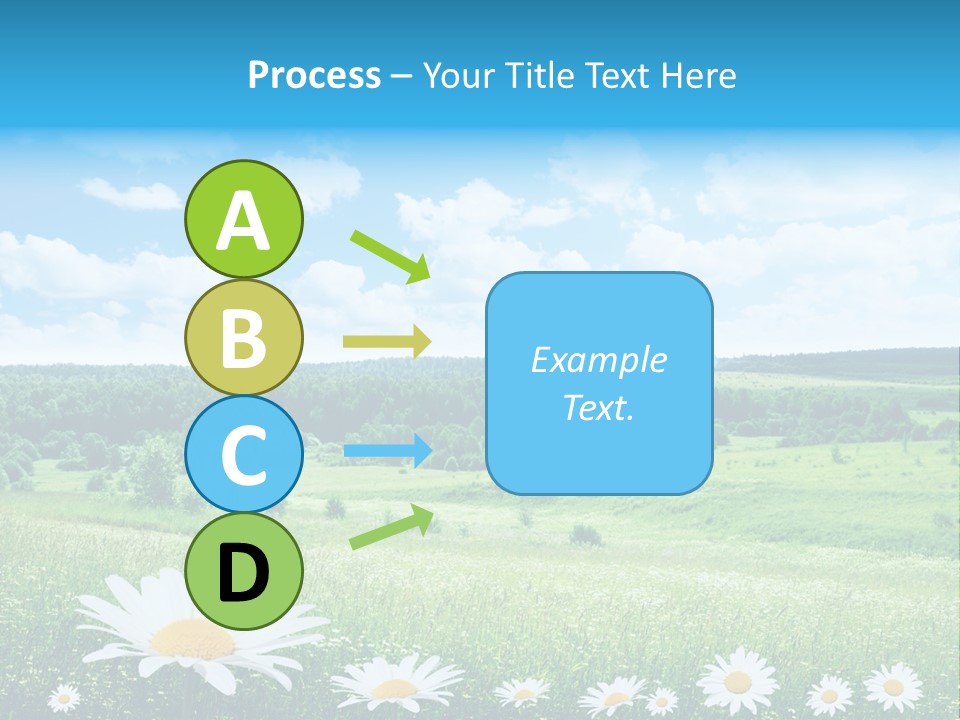 Process – Your Title Text Here

A

B

C

D

Example Text.